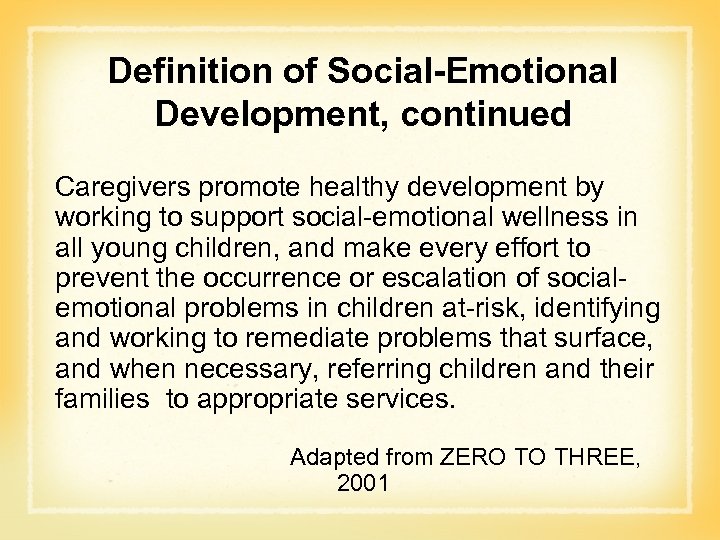 Definition of Social-Emotional Development, continued

Caregivers promote healthy development by working to support social-emotional wellness in all young children, and make every effort to prevent the occurrence or escalation of social-emotional problems in children at-risk, identifying and working to remediate problems that surface, and when necessary, referring children and their families to appropriate services.

Adapted from ZERO TO THREE, 2001